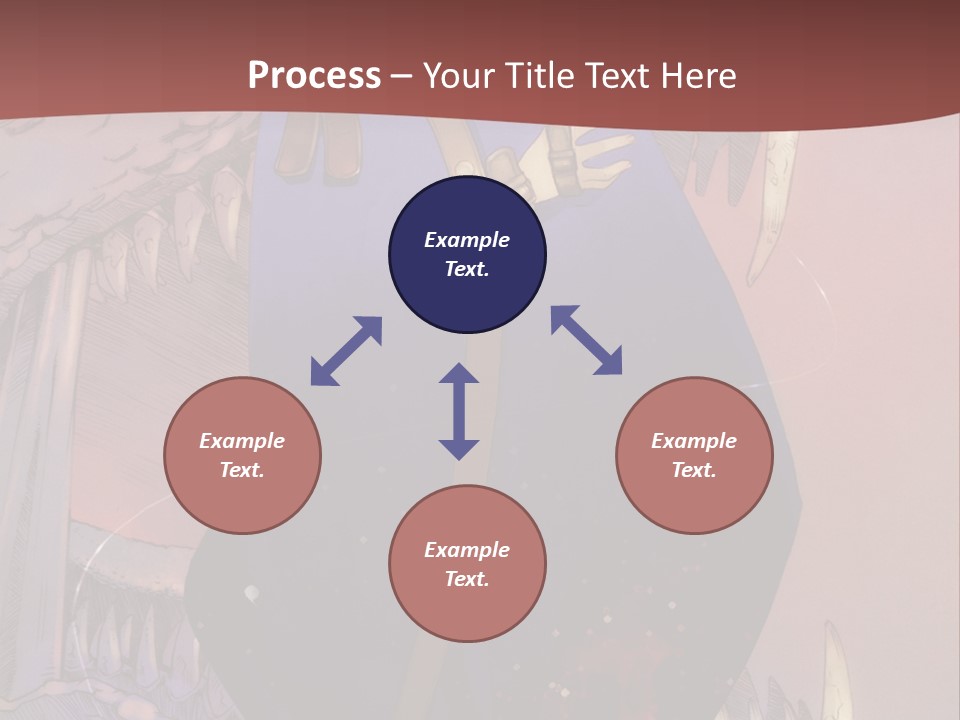 Process – Your Title Text Here

Example Text.

Example Text.

Example Text.

Example Text.